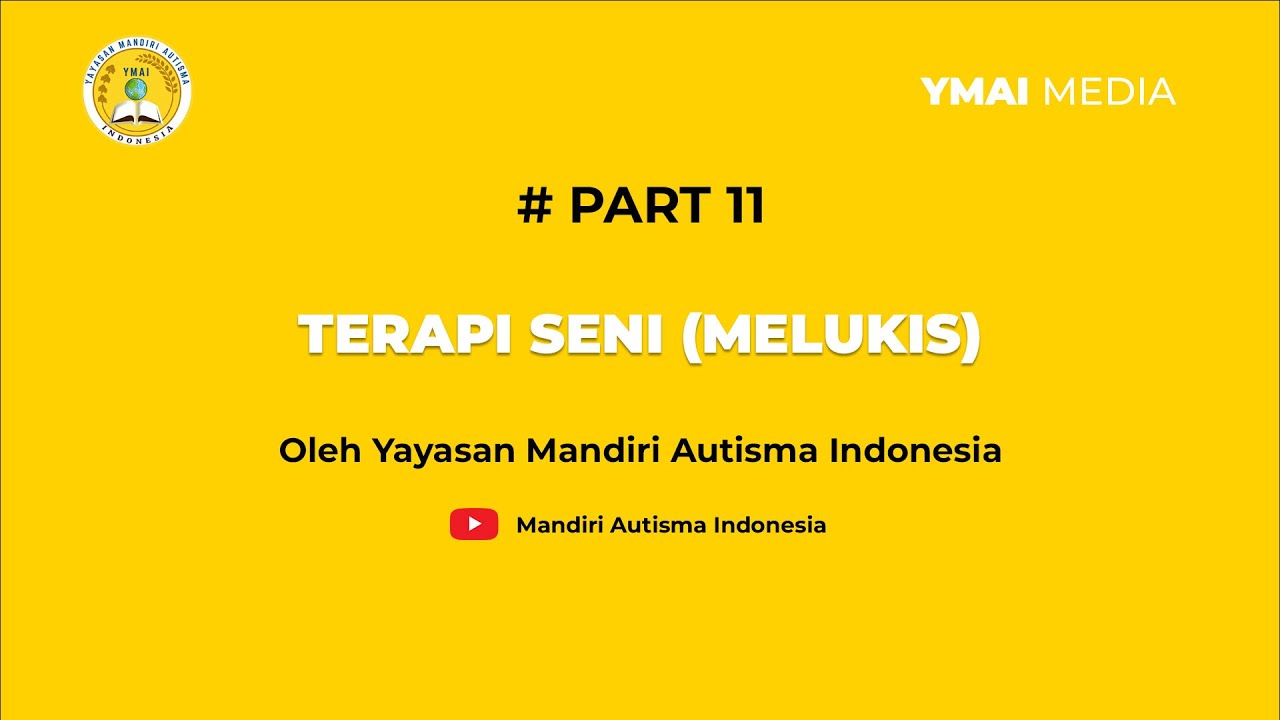 YAYASAN MANDIRI AUTISMA
YMAI
INDONESIA

YMAI MEDIA

# PART 11

TERAPI SENI (MELUKIS)

Oleh Yayasan Mandiri Autisma Indonesia

Mandiri Autisma Indonesia